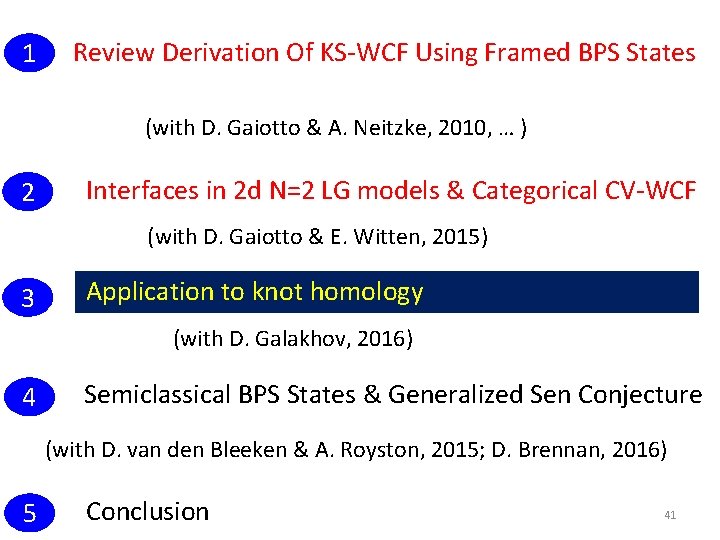 1 Review Derivation Of KS-WCF Using Framed BPS States

(with D. Gaiotto & A. Neitzke, 2010, … )

2 Interfaces in 2d N=2 LG models & Categorical CV-WCF

(with D. Gaiotto & E. Witten, 2015)

3 Application to knot homology

(with D. Galakhov, 2016)

4 Semiclassical BPS States & Generalized Sen Conjecture

(with D. van den Bleeken & A. Royston, 2015; D. Brennan, 2016)

5 Conclusion

41